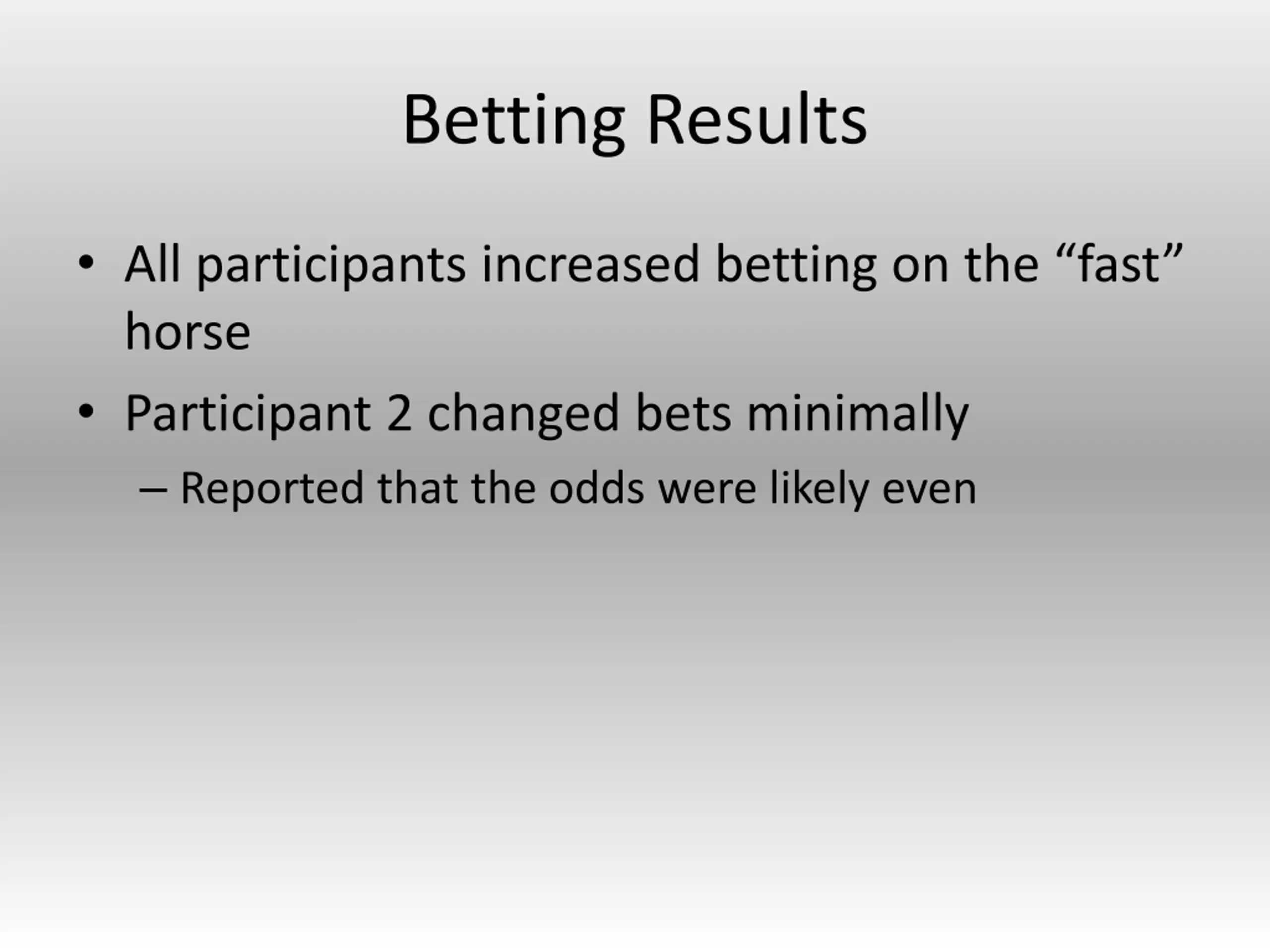 Betting Results

• All participants increased betting on the “fast” horse

• Participant 2 changed bets minimally

– Reported that the odds were likely even